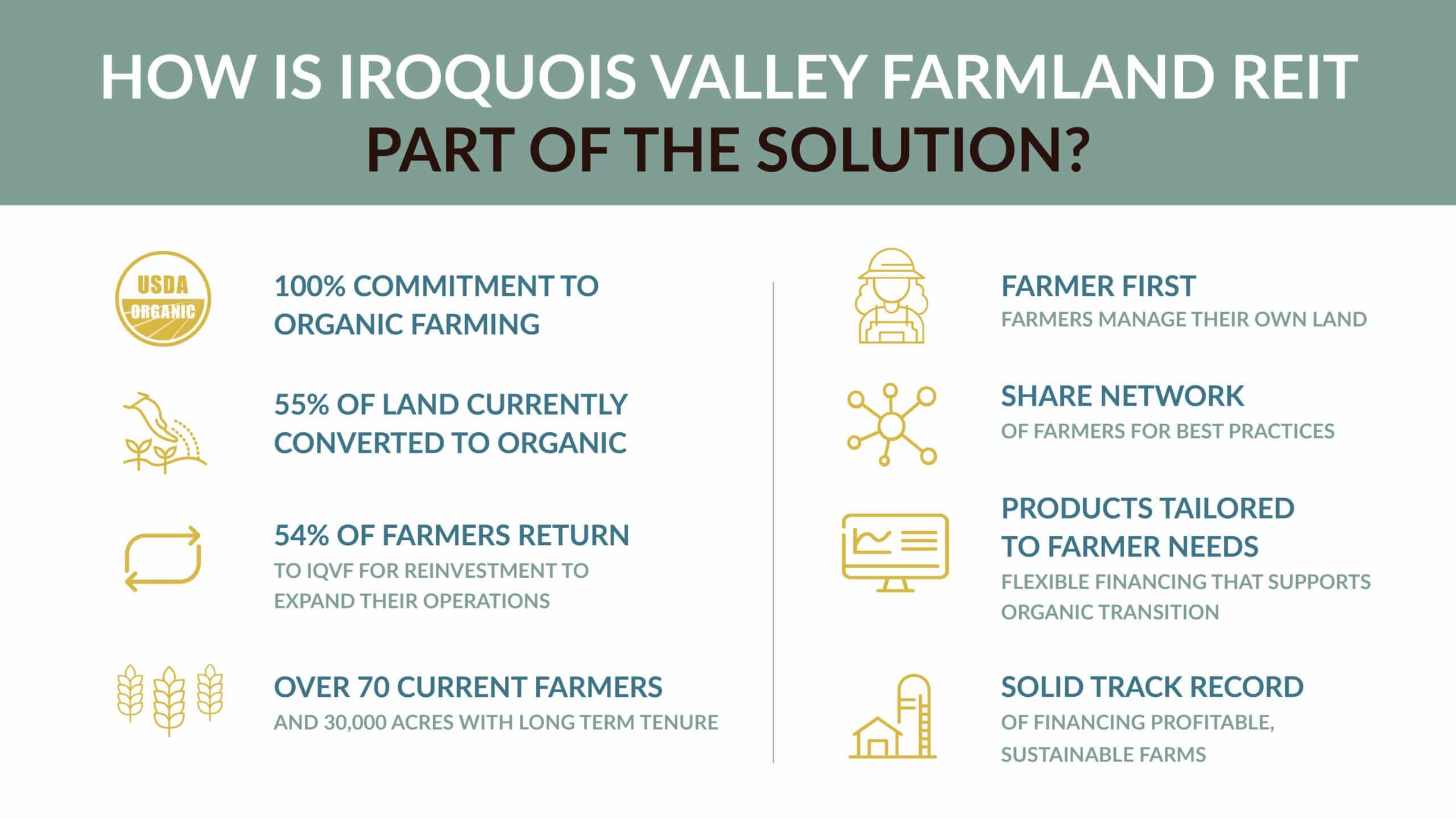 HOW IS IROQUOIS VALLEY FARMLAND REIT PART OF THE SOLUTION?

USDA ORGANIC

100% COMMITMENT TO ORGANIC FARMING

55% OF LAND CURRENTLY CONVERTED TO ORGANIC

54% OF FARMERS RETURN
TO IQVF FOR REINVESTMENT TO EXPAND THEIR OPERATIONS

OVER 70 CURRENT FARMERS
AND 30,000 ACRES WITH LONG TERM TENURE

FARMER FIRST
FARMERS MANAGE THEIR OWN LAND

SHARE NETWORK
OF FARMERS FOR BEST PRACTICES

PRODUCTS TAILORED TO FARMER NEEDS
FLEXIBLE FINANCING THAT SUPPORTS ORGANIC TRANSITION

SOLID TRACK RECORD
OF FINANCING PROFITABLE, SUSTAINABLE FARMS